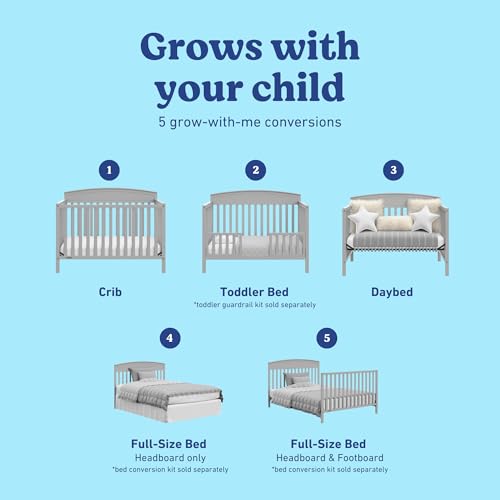 Grows with your child

5 grow-with-me conversions

1

Crib

2

Toddler Bed
*toddler guardrail kit sold separately

3

Daybed

4

Full-Size Bed
Headboard only
*bed conversion kit sold separately

5

Full-Size Bed
Headboard & Footboard
*bed conversion kit sold separately